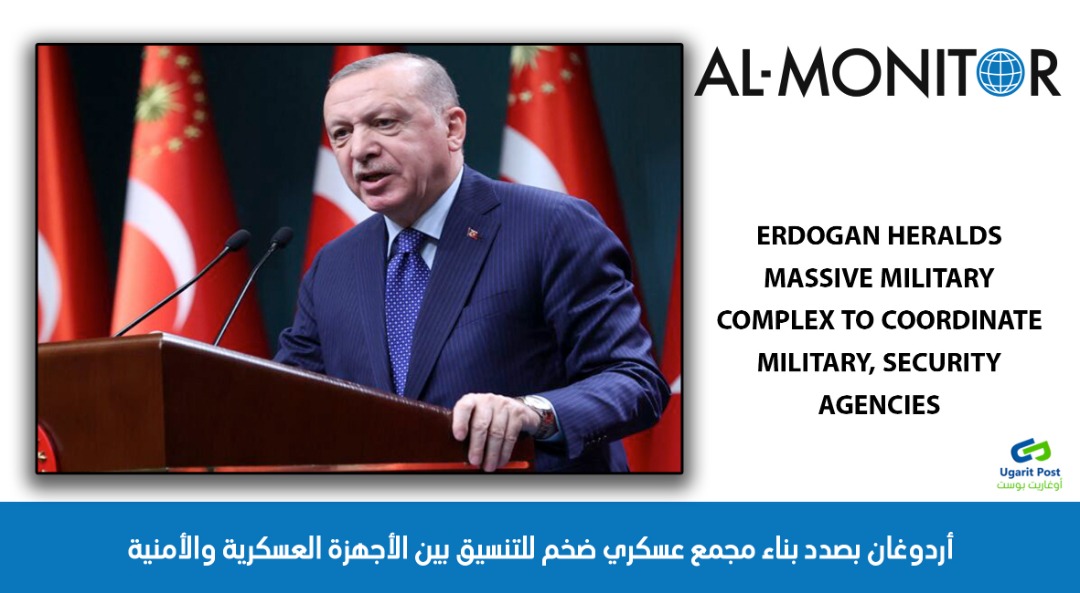 AL-MONITOR

ERDOGAN HERALDS MASSIVE MILITARY COMPLEX TO COORDINATE MILITARY, SECURITY AGENCIES

Ugarit Post
أوغاريت بوست

أردوغان بصدد بناء مجمع عسكري ضخم للتنسيق بين الأجهزة العسكرية والأمنية